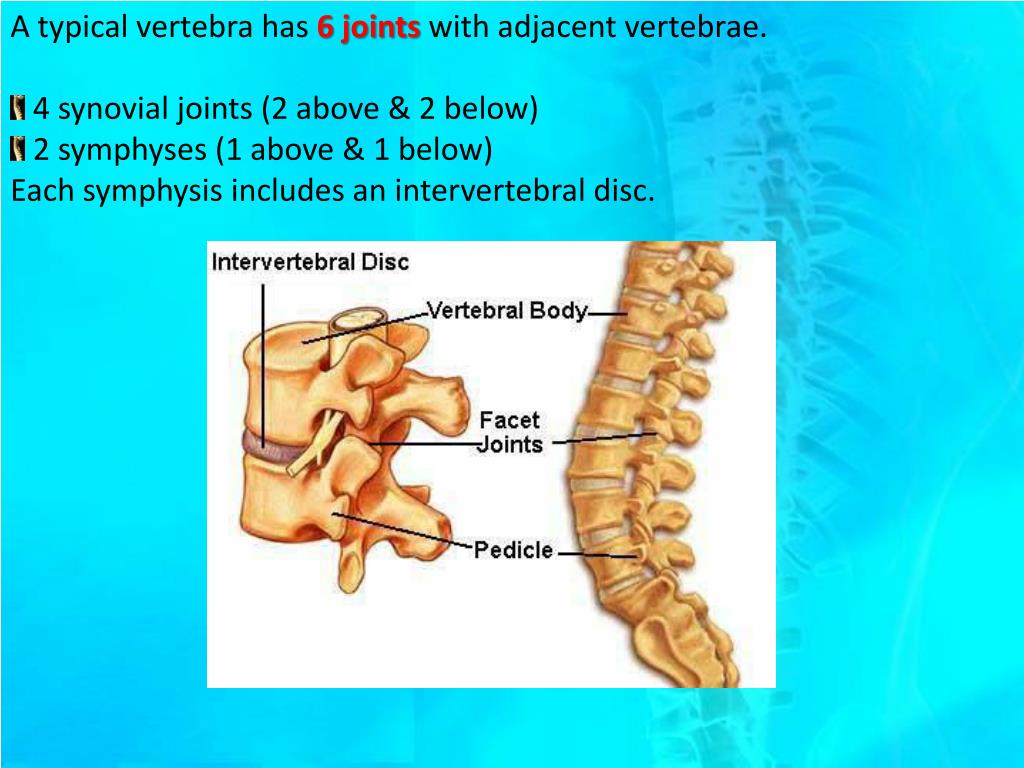 A typical vertebra has 6 joints with adjacent vertebrae.

4 synovial joints (2 above & 2 below)
2 symphyses (1 above & 1 below)
Each symphysis includes an intervertebral disc.

Intervertebral Disc
Vertebral Body
Facet Joints
Pedicle